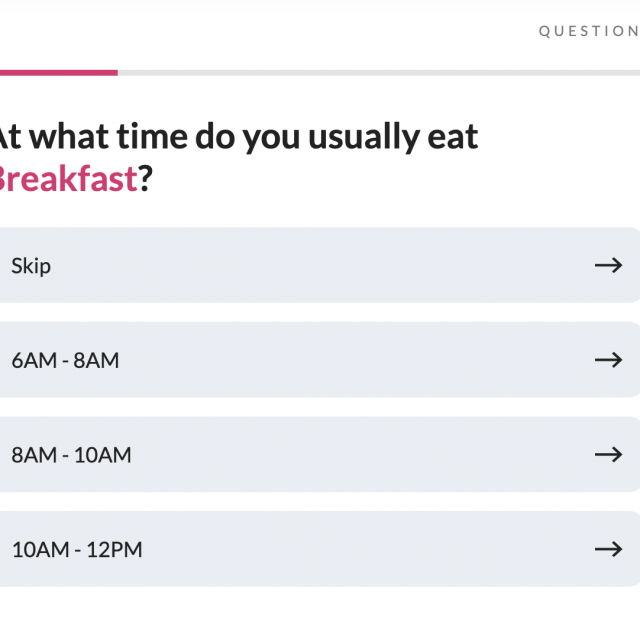 QUESTION

At what time do you usually eat Breakfast?

Skip →

6AM - 8AM →

8AM - 10AM →

10AM - 12PM →